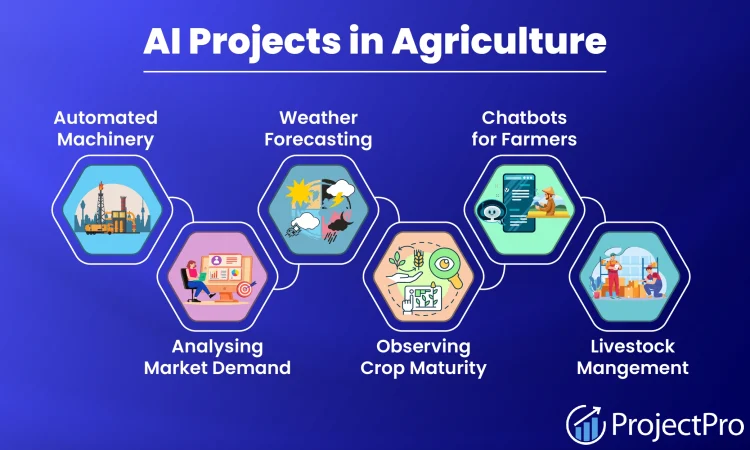 AI Projects in Agriculture

Automated Machinery

Weather Forecasting

Chatbots for Farmers

Analysing Market Demand

Observing Crop Maturity

Livestock Mangement

ProjectPro